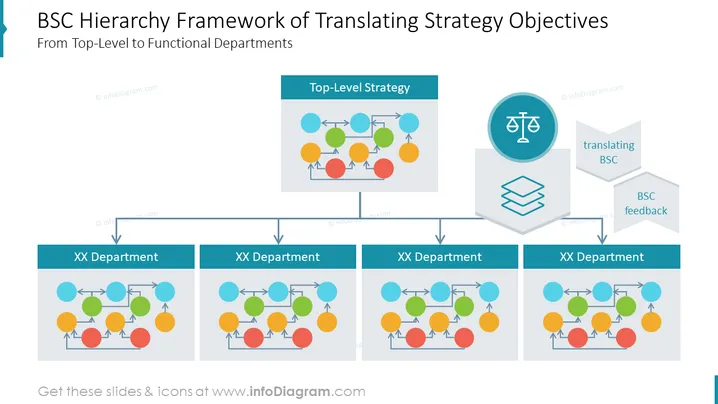 BSC Hierarchy Framework of Translating Strategy Objectives
From Top-Level to Functional Departments

Top-Level Strategy

translating BSC

BSC feedback

XX Department

XX Department

XX Department

XX Department

Get these slides & icons at www.infoDiagram.com

© infoDiagram.com